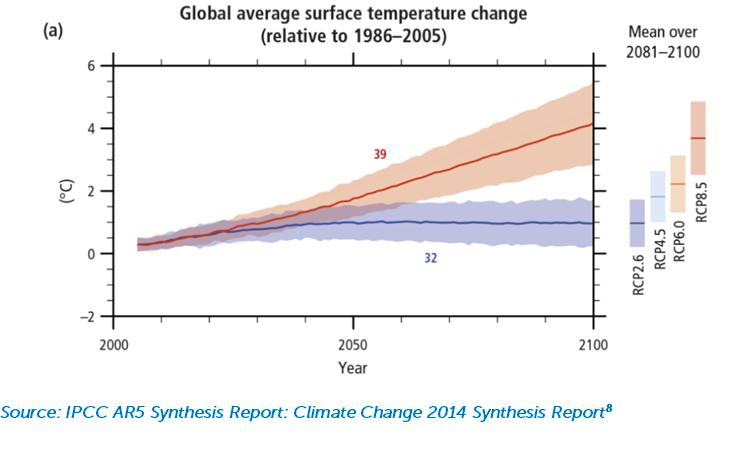 (a)

Global average surface temperature change
(relative to 1986–2005)

Mean over 2081–2100

6
4
2
0
−2

(°C)

39
32

2000
2050
2100

Year

RCP2.6
RCP4.5
RCP6.0
RCP8.5

Source: IPCC AR5 Synthesis Report: Climate Change 2014 Synthesis Report$^8$